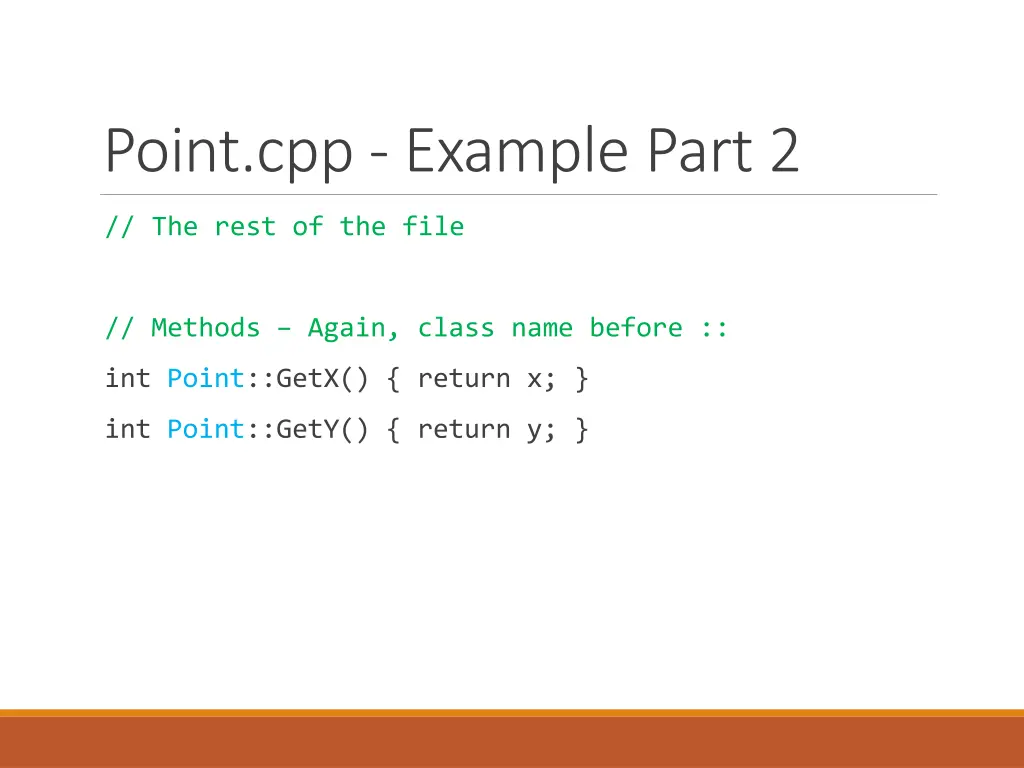 Point.cpp - Example Part 2

// The rest of the file

// Methods – Again, class name before ::
int Point::GetX() { return x; }
int Point::GetY() { return y; }